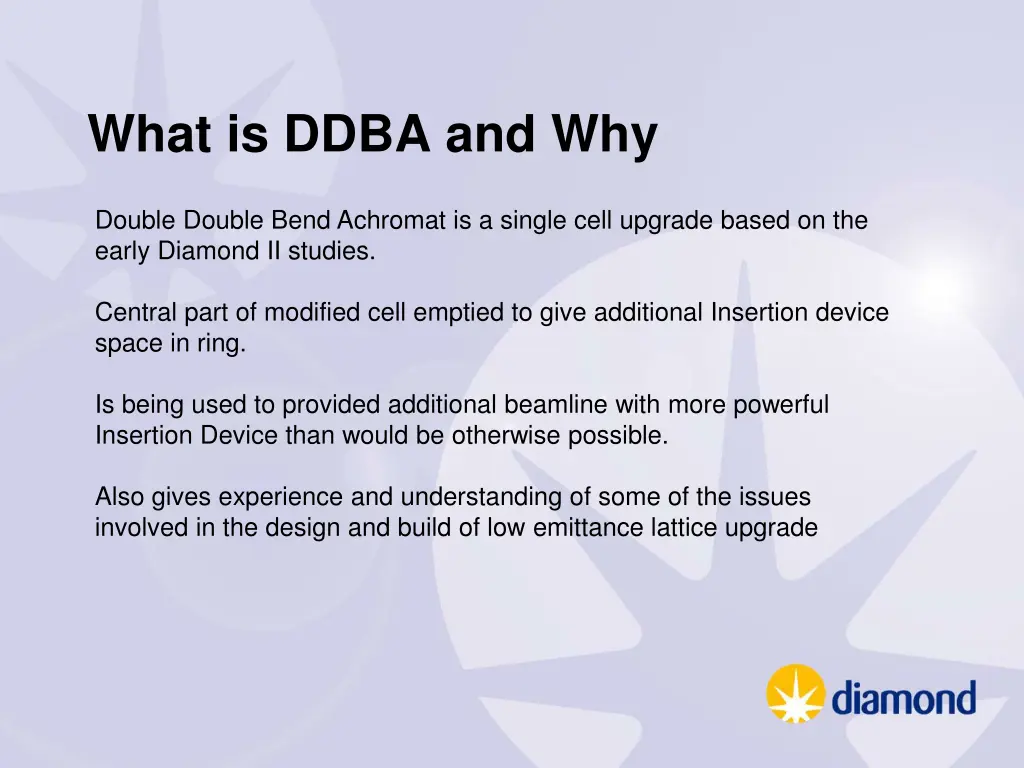 What is DDBA and Why

Double Double Bend Achromat is a single cell upgrade based on the early Diamond II studies.

Central part of modified cell emptied to give additional Insertion device space in ring.

Is being used to provided additional beamline with more powerful Insertion Device than would be otherwise possible.

Also gives experience and understanding of some of the issues involved in the design and build of low emittance lattice upgrade

diamond